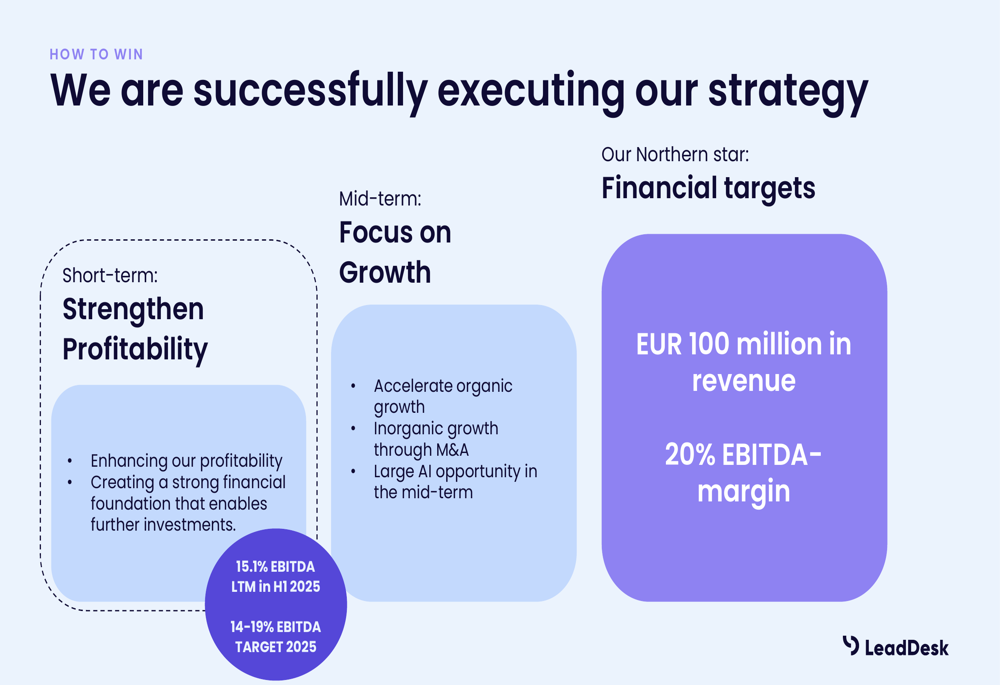 HOW TO WIN

We are successfully executing our strategy

Short-term:
Strengthen Profitability

• Enhancing our profitability
• Creating a strong financial foundation that enables further investments.

15.1% EBITDA LTM in H1 2025

14-19% EBITDA TARGET 2025

Mid-term:
Focus on Growth

• Accelerate organic growth
• Inorganic growth through M&A
• Large AI opportunity in the mid-term

Our Northern star:
Financial targets

EUR 100 million in revenue

20% EBITDA-margin

LeadDesk